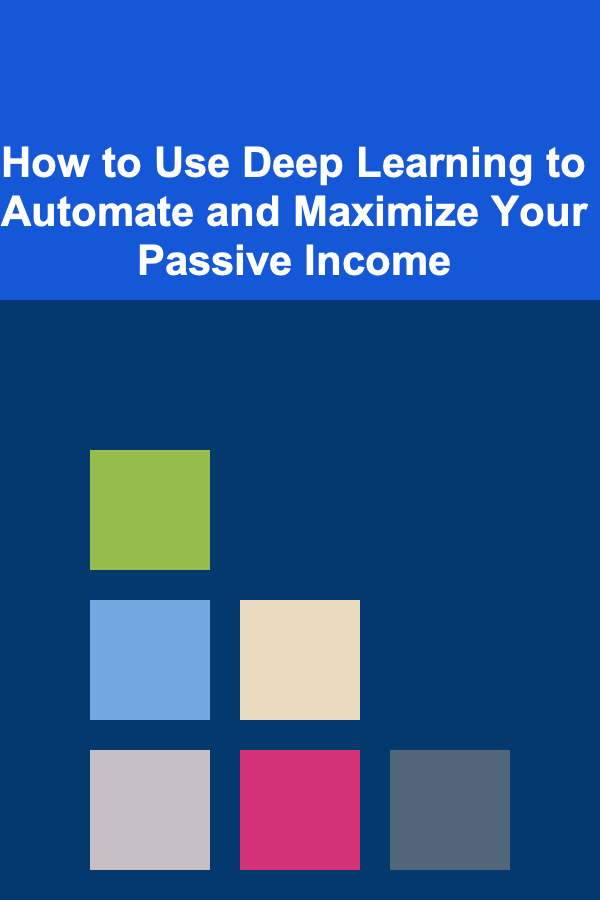 How to Use Deep Learning to Automate and Maximize Your Passive Income